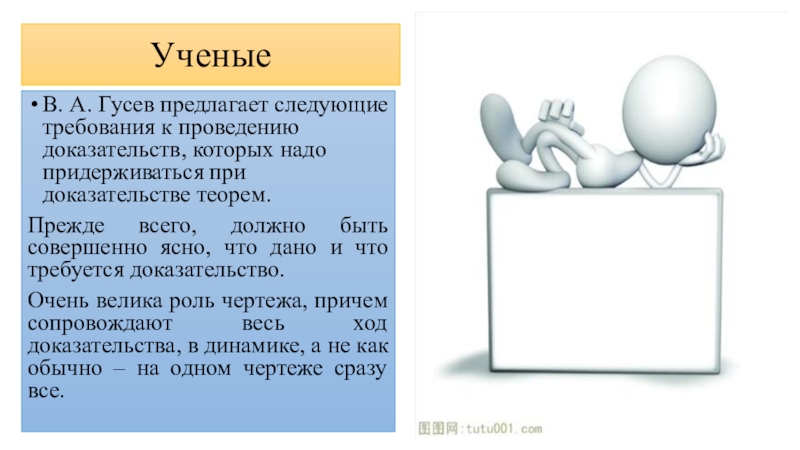 Ученые

• В. А. Гусев предлагает следующие требования к проведению доказательств, которых надо придерживаться при доказательстве теорем.

Прежде всего, должно быть совершенно ясно, что дано и что требуется доказательство.

Очень велика роль чертежа, причем сопровождают весь ход доказательства, в динамике, а не как обычно – на одном чертеже сразу все.

图图网:tutu001.com